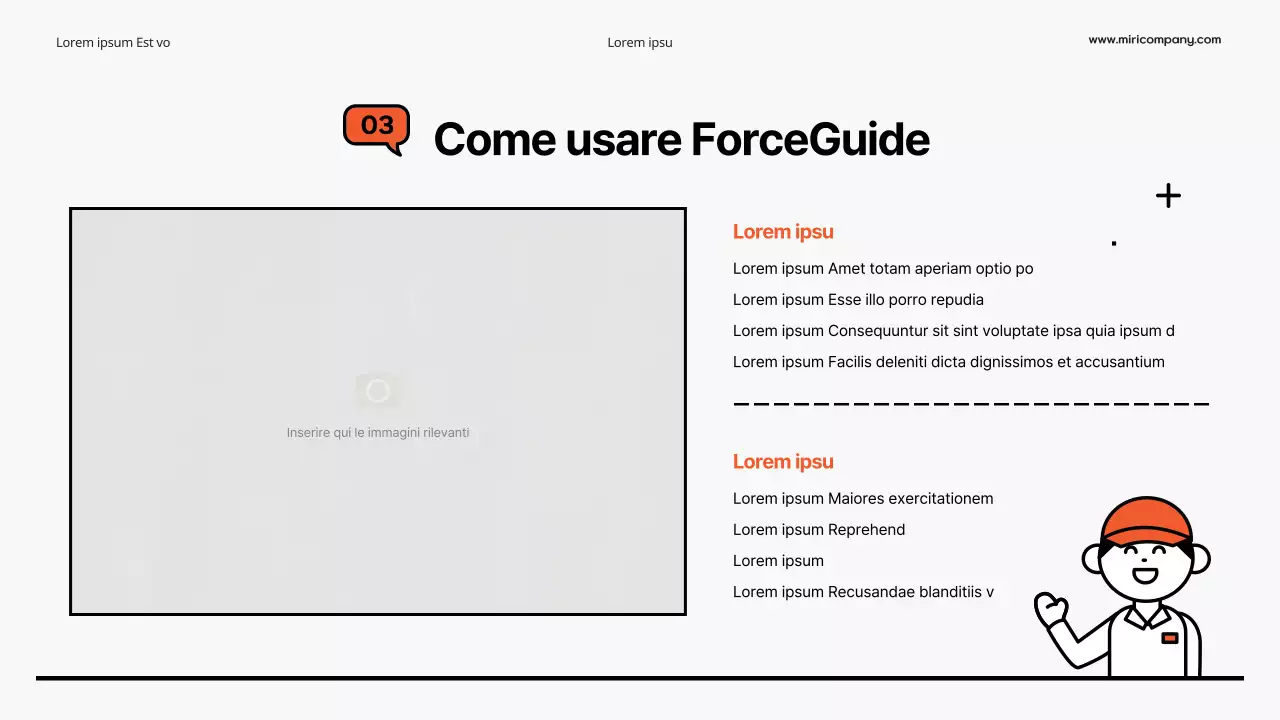 Lorem ipsum Est vo

Lorem ipsu

www.miricompany.com

03

Come usare ForceGuide

Inserire qui le immagini rilevanti

Lorem ipsu

Lorem ipsum Amet totam aperiam optio po

Lorem ipsum Esse illo porro repudia

Lorem ipsum Consequuntur sit sint voluptate ipsa quia ipsum d

Lorem ipsum Facilis deleniti dicta dignissimos et accusantium

Lorem ipsu

Lorem ipsum Maiores exercitationem

Lorem ipsum Reprehend

Lorem ipsum

Lorem ipsum Recusandae blanditiis v